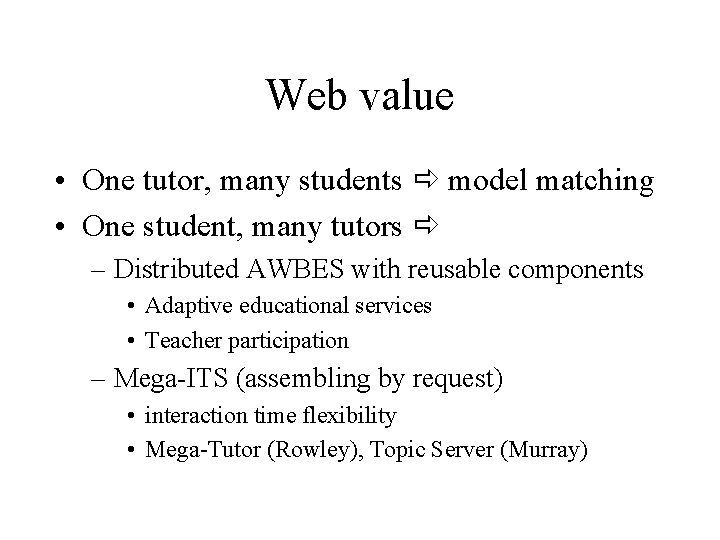 Web value

• One tutor, many students ⇨ model matching
• One student, many tutors ⇨
– Distributed AWBES with reusable components
• Adaptive educational services
• Teacher participation
– Mega-ITS (assembling by request)
• interaction time flexibility
• Mega-Tutor (Rowley), Topic Server (Murray)